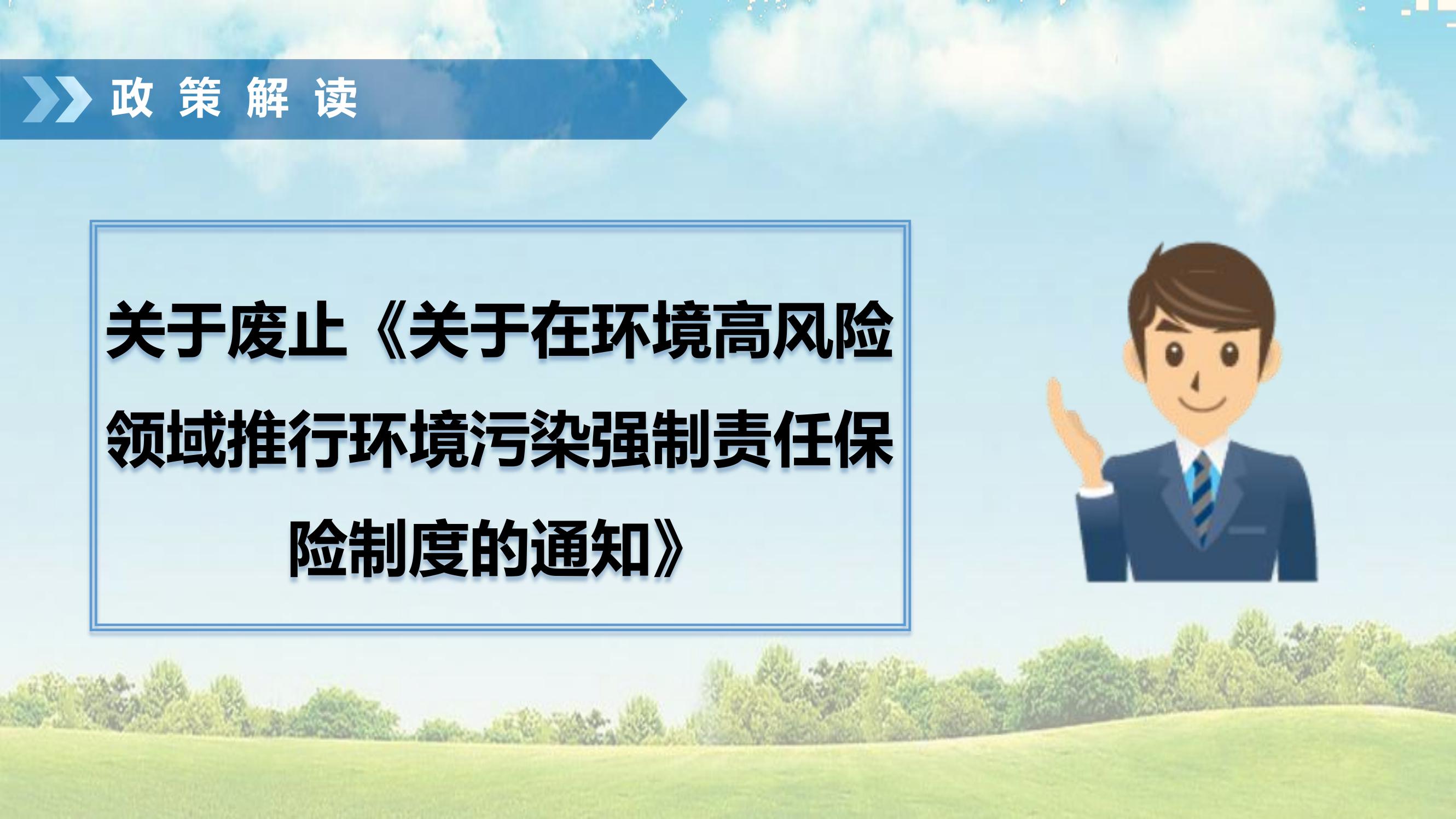 政 策 解 读

关于废止《关于在环境高风险领域推行环境污染强制责任保险制度的通知》